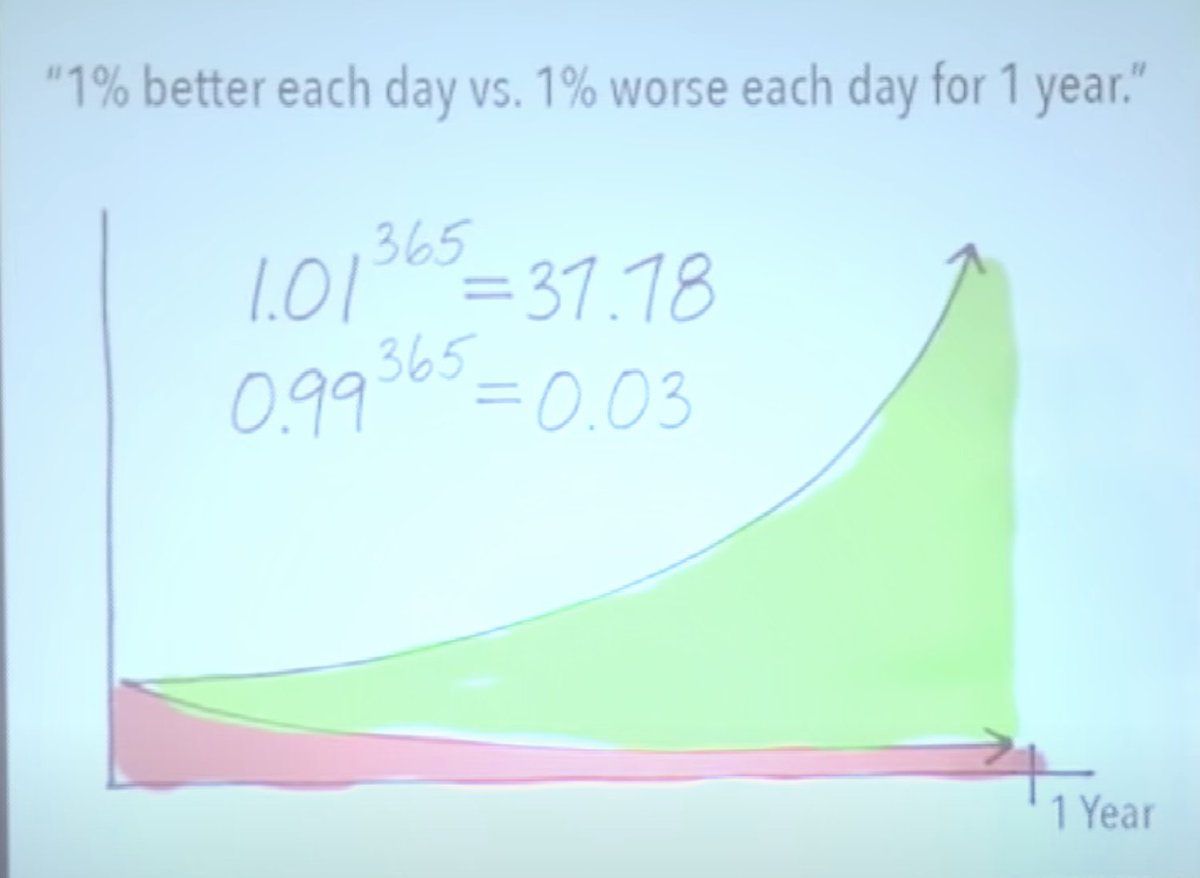 "1% better each day vs. 1% worse each day for 1 year."

$1.01^{365} = 37.78$
$0.99^{365} = 0.03$

1 Year